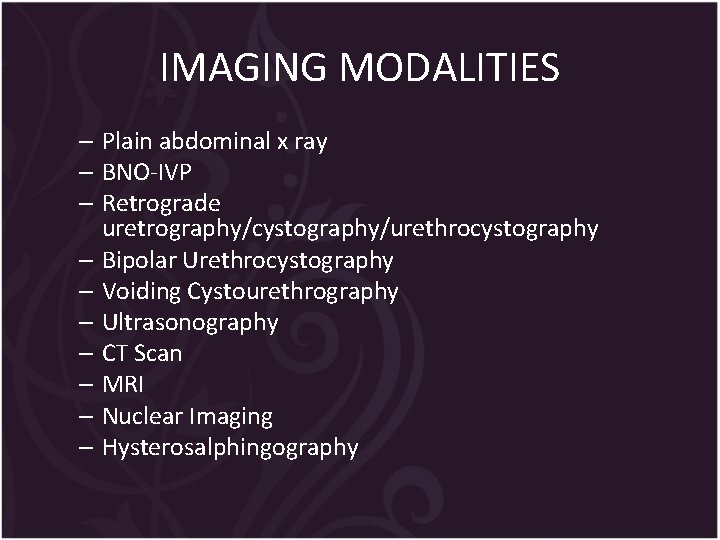 IMAGING MODALITIES

– Plain abdominal x ray
– BNO-IVP
– Retrograde uretrography/cystography/urethrocystography
– Bipolar Urethrocystography
– Voiding Cystourethrography
– Ultrasonography
– CT Scan
– MRI
– Nuclear Imaging
– Hysterosalphingography